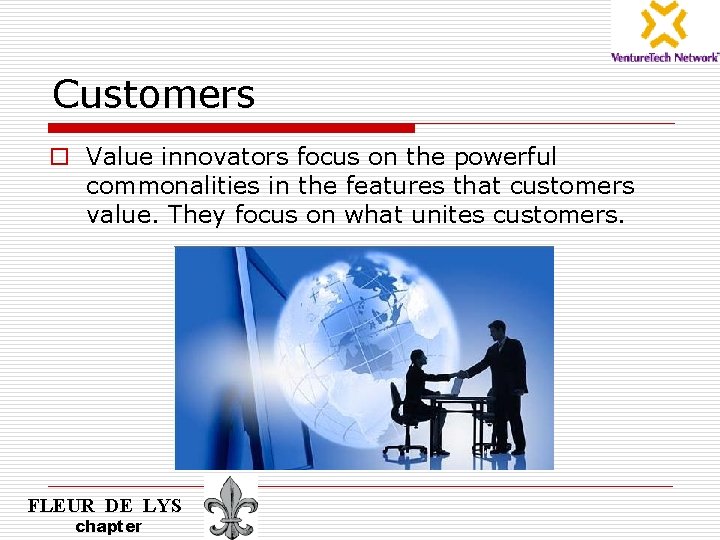 VentureTech Network

Customers

Value innovators focus on the powerful commonalities in the features that customers value. They focus on what unites customers.

FLEUR DE LYS
chapter